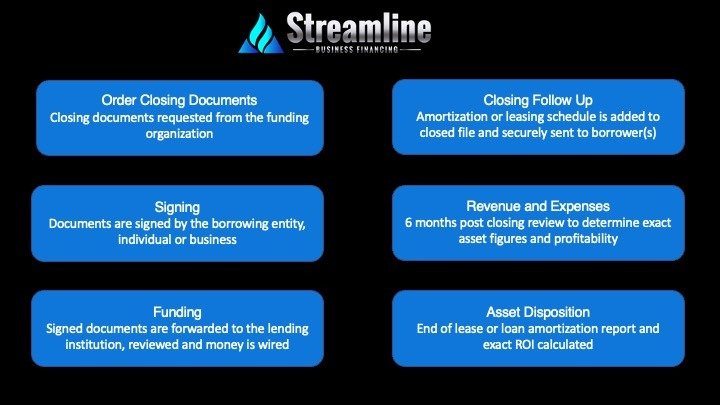 Streamline
BUSINESS FINANCING

Order Closing Documents
Closing documents requested from the funding organization

Signing
Documents are signed by the borrowing entity, individual or business

Funding
Signed documents are forwarded to the lending institution, reviewed and money is wired

Closing Follow Up
Amortization or leasing schedule is added to closed file and securely sent to borrower(s)

Revenue and Expenses
6 months post closing review to determine exact asset figures and profitability

Asset Disposition
End of lease or loan amortization report and exact ROI calculated